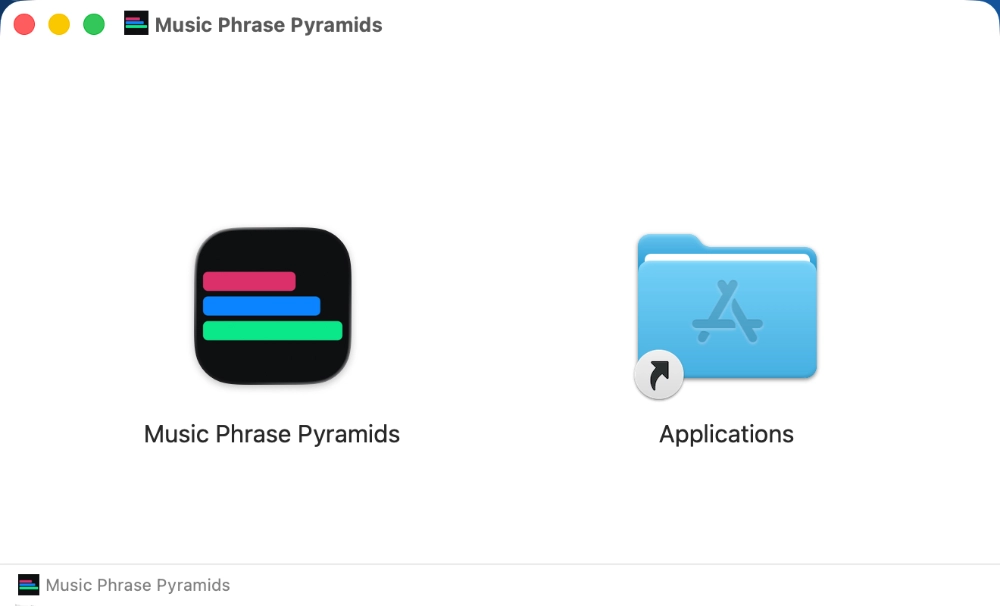 Music Phrase Pyramids

Music Phrase Pyramids

Applications

Music Phrase Pyramids